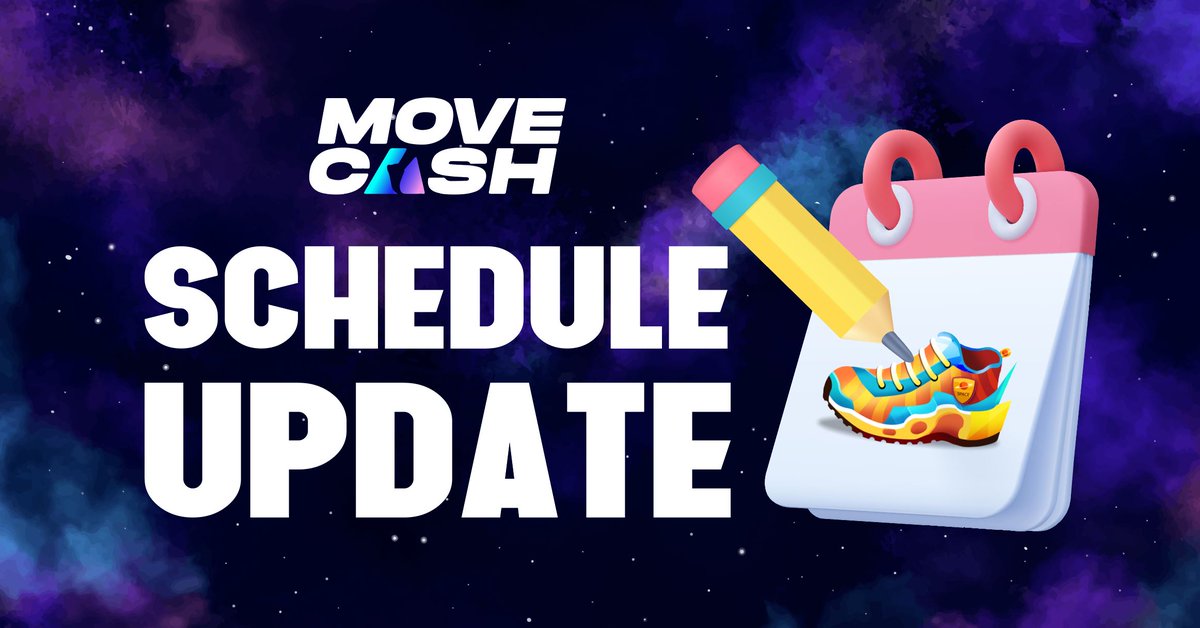 MOVE CASH

SCHEDULE UPDATE